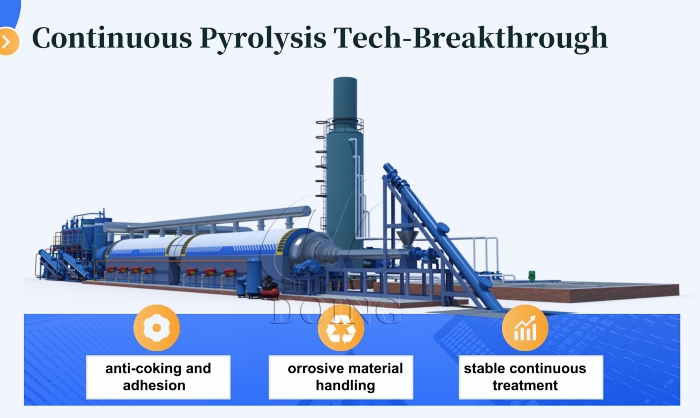 Continuous Pyrolysis Tech-Breakthrough

DOING

anti-coking and adhesion

orrosive material handling

stable continuous treatment